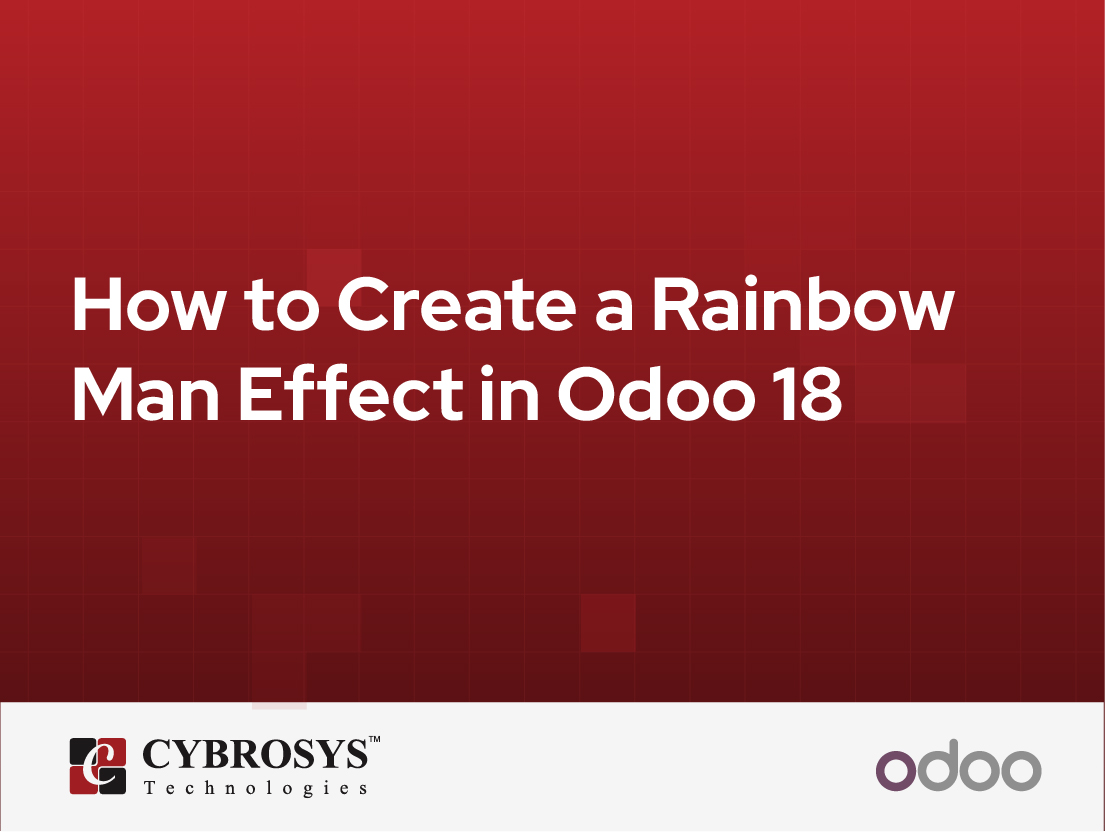 How to Create a Rainbow Man Effect in Odoo 18

CYBROSYS™
Technologies

odoo